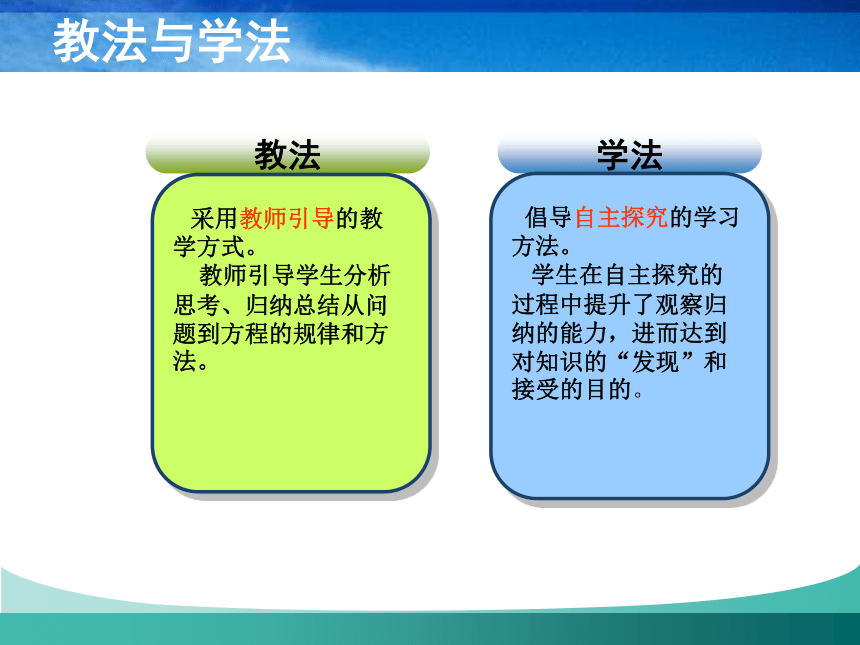 教法与学法

教法

采用教师引导的教学方式。

教师引导学生分析思考、归纳总结从问题到方程的规律和方法。

学法

倡导自主探究的学习方法。

学生在自主探究的过程中提升了观察归纳的能力，进而达到对知识的“发现”和接受的目的。